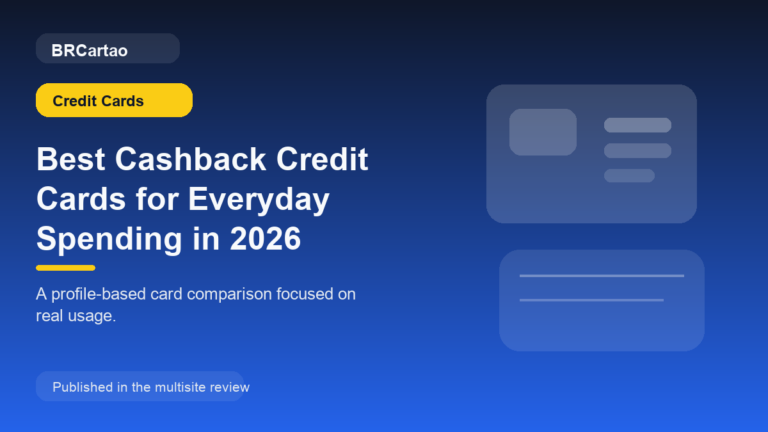 BRCartao

Credit Cards

Best Cashback Credit Cards for Everyday Spending in 2026

A profile-based card comparison focused on real usage.

Published in the multisite review